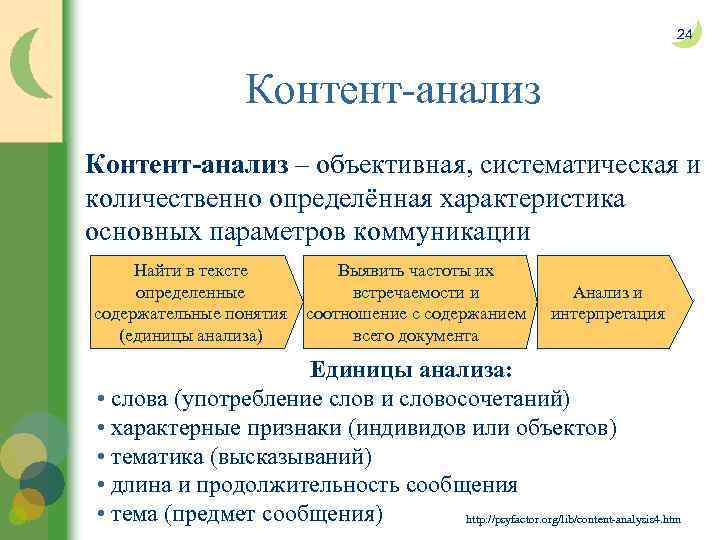 24

Контент-анализ

**Контент-анализ** – объективная, систематическая и количественно определённая характеристика основных параметров коммуникации

Найти в тексте определенные содержательные понятия (единицы анализа)

Выявить частоты их встречаемости и соотношение с содержанием всего документа

Анализ и интерпретация

**Единицы анализа:**
• слова (употребление слов и словосочетаний)
• характерные признаки (индивидов или объектов)
• тематика (высказываний)
• длина и продолжительность сообщения
• тема (предмет сообщения)

http://psyfactor.org/lib/content-analysis4.htm